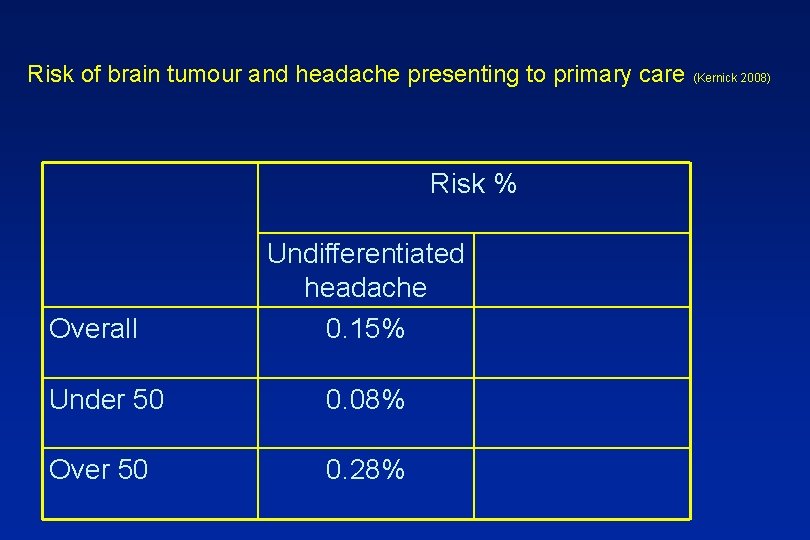 Risk of brain tumour and headache presenting to primary care (Kernick 2008)

| | Risk % | |
|---|---|---|
| | Undifferentiated headache | |
| Overall | 0.15% | |
| Under 50 | 0.08% | |
| Over 50 | 0.28% | |